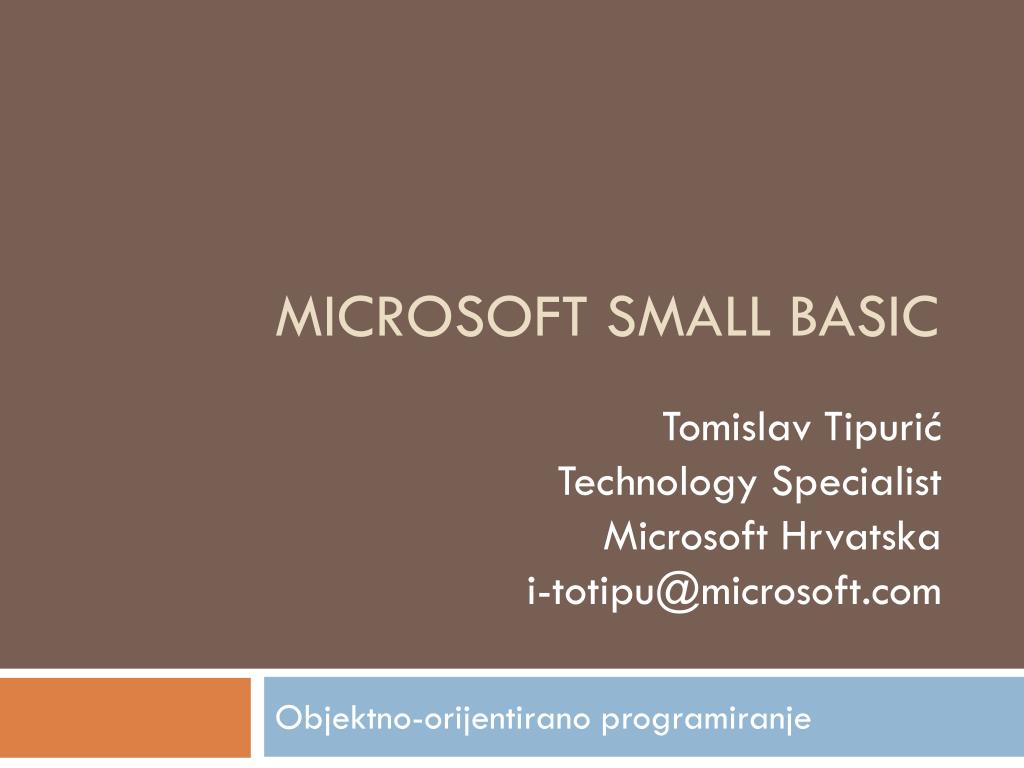 MICROSOFT SMALL BASIC

Tomislav Tipurić
Technology Specialist
Microsoft Hrvatska
i-totipu@microsoft.com

Objektno-orijentirano programiranje